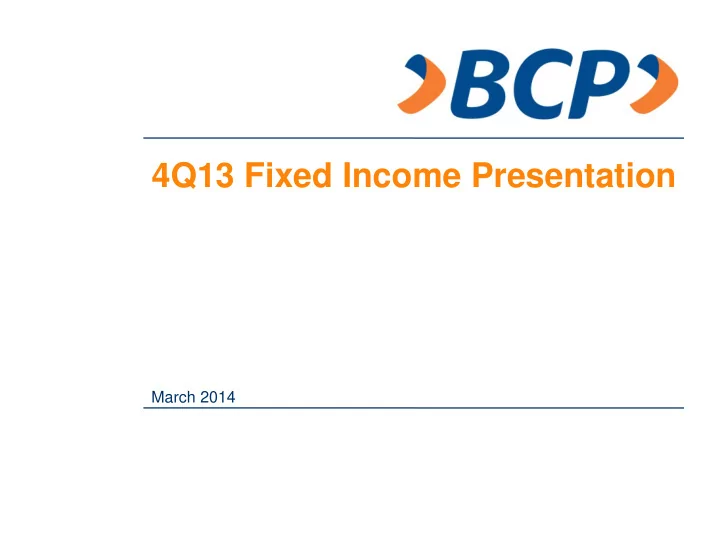 BCP

4Q13 Fixed Income Presentation

March 2014